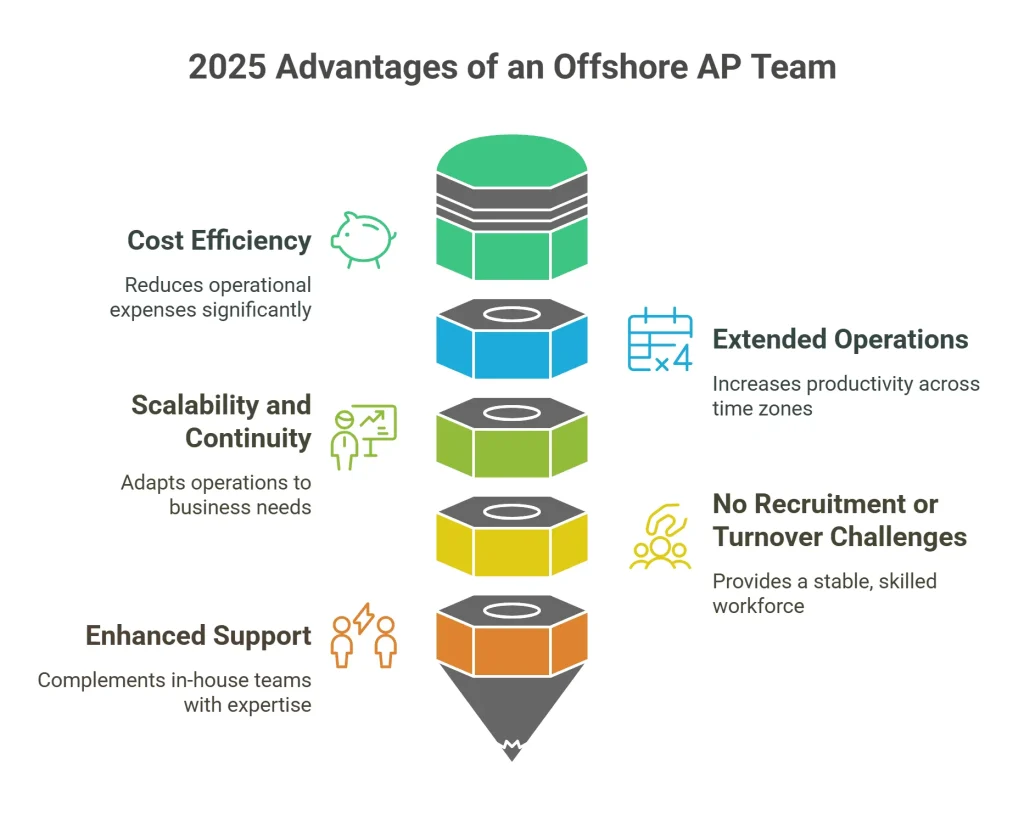 2025 Advantages of an Offshore AP Team

Cost Efficiency

Reduces operational expenses significantly

Extended Operations

Increases productivity across time zones

Scalability and Continuity

Adapts operations to business needs

No Recruitment or Turnover Challenges

Provides a stable, skilled workforce

Enhanced Support

Complements in-house teams with expertise